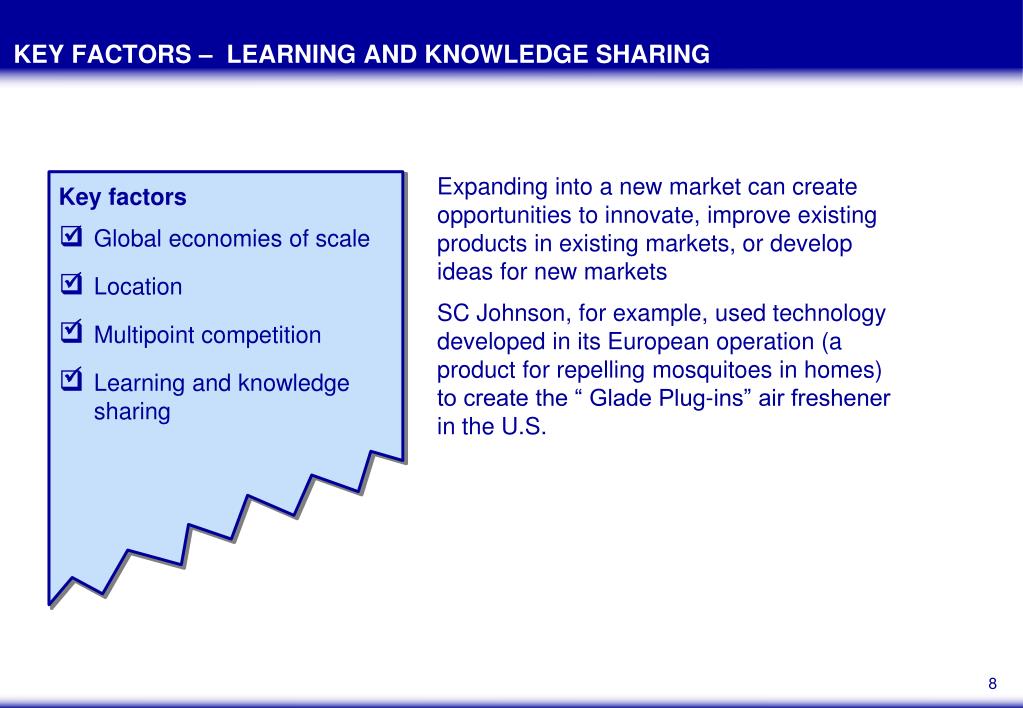 KEY FACTORS – LEARNING AND KNOWLEDGE SHARING

Key factors

☑ Global economies of scale

☑ Location

☑ Multipoint competition

☑ Learning and knowledge sharing

Expanding into a new market can create opportunities to innovate, improve existing products in existing markets, or develop ideas for new markets

SC Johnson, for example, used technology developed in its European operation (a product for repelling mosquitoes in homes) to create the “ Glade Plug-ins” air freshener in the U.S.

8